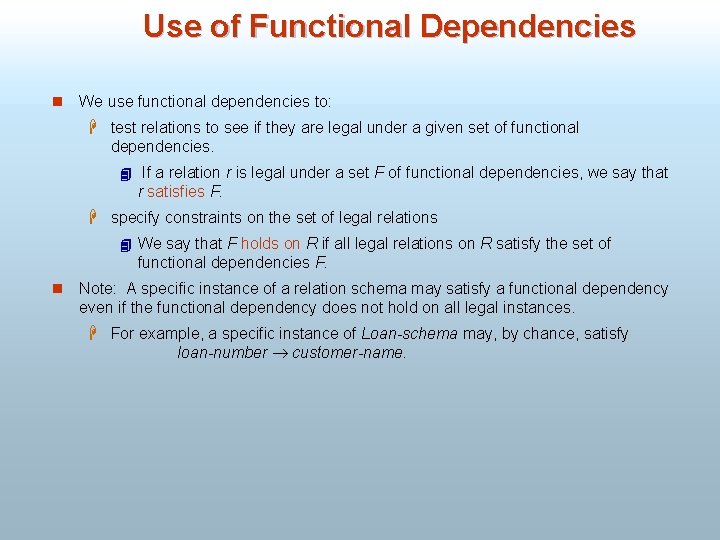 Use of Functional Dependencies

We use functional dependencies to:

test relations to see if they are legal under a given set of functional dependencies.

If a relation r is legal under a set F of functional dependencies, we say that r satisfies F.

specify constraints on the set of legal relations

We say that F holds on R if all legal relations on R satisfy the set of functional dependencies F.

Note: A specific instance of a relation schema may satisfy a functional dependency even if the functional dependency does not hold on all legal instances.

For example, a specific instance of Loan-schema may, by chance, satisfy loan-number $\rightarrow$ customer-name.